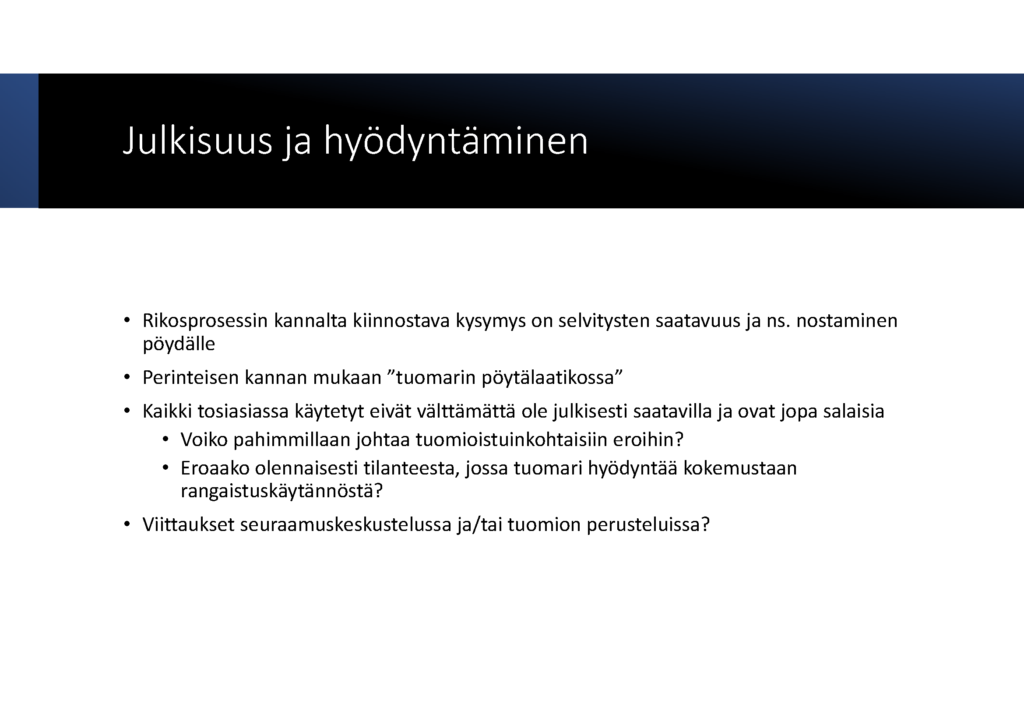 Julkisuus ja hyödyntäminen

• Rikosprosessin kannalta kiinnostava kysymys on selvitysten saatavuus ja ns. nostaminen pöydälle

• Perinteisen kannan mukaan ”tuomarin pöytälaatikossa”

• Kaikki tosiasiassa käytetyt eivät välttämättä ole julkisesti saatavilla ja ovat jopa salaisia
  • Voiko pahimmillaan johtaa tuomioistuinkohtaisiin eroihin?
  • Eroaako olennaisesti tilanteesta, jossa tuomari hyödyntää kokemustaan rangaistuskäytännöstä?

• Viittaukset seuraamuskeskustelussa ja/tai tuomion perusteluissa?